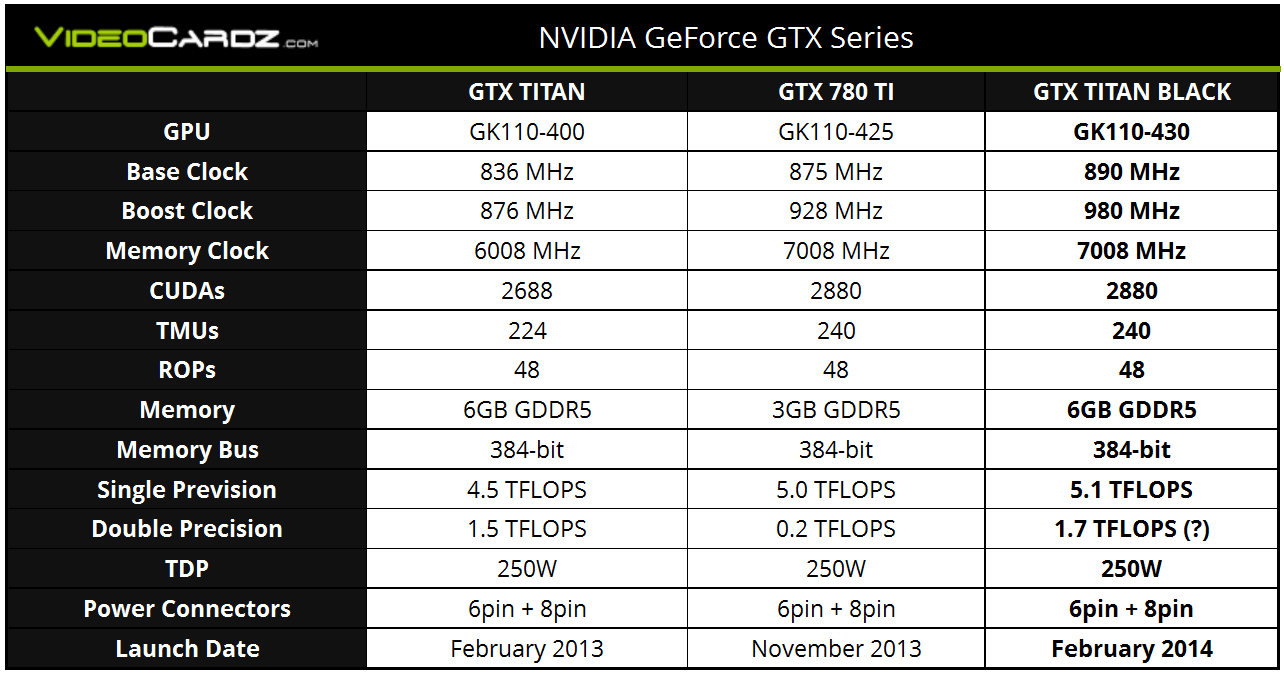 VIDEOCARDZ.COM NVIDIA GeForce GTX Series

| | GTX TITAN | GTX 780 TI | GTX TITAN BLACK |
|---|---|---|---|
| GPU | GK110-400 | GK110-425 | GK110-430 |
| Base Clock | 836 MHz | 875 MHz | 890 MHz |
| Boost Clock | 876 MHz | 928 MHz | 980 MHz |
| Memory Clock | 6008 MHz | 7008 MHz | 7008 MHz |
| CUDAs | 2688 | 2880 | 2880 |
| TMUs | 224 | 240 | 240 |
| ROPs | 48 | 48 | 48 |
| Memory | 6GB GDDR5 | 3GB GDDR5 | 6GB GDDR5 |
| Memory Bus | 384-bit | 384-bit | 384-bit |
| Single Prevision | 4.5 TFLOPS | 5.0 TFLOPS | 5.1 TFLOPS |
| Double Precision | 1.5 TFLOPS | 0.2 TFLOPS | 1.7 TFLOPS (?) |
| TDP | 250W | 250W | 250W |
| Power Connectors | 6pin + 8pin | 6pin + 8pin | 6pin + 8pin |
| Launch Date | February 2013 | November 2013 | February 2014 |